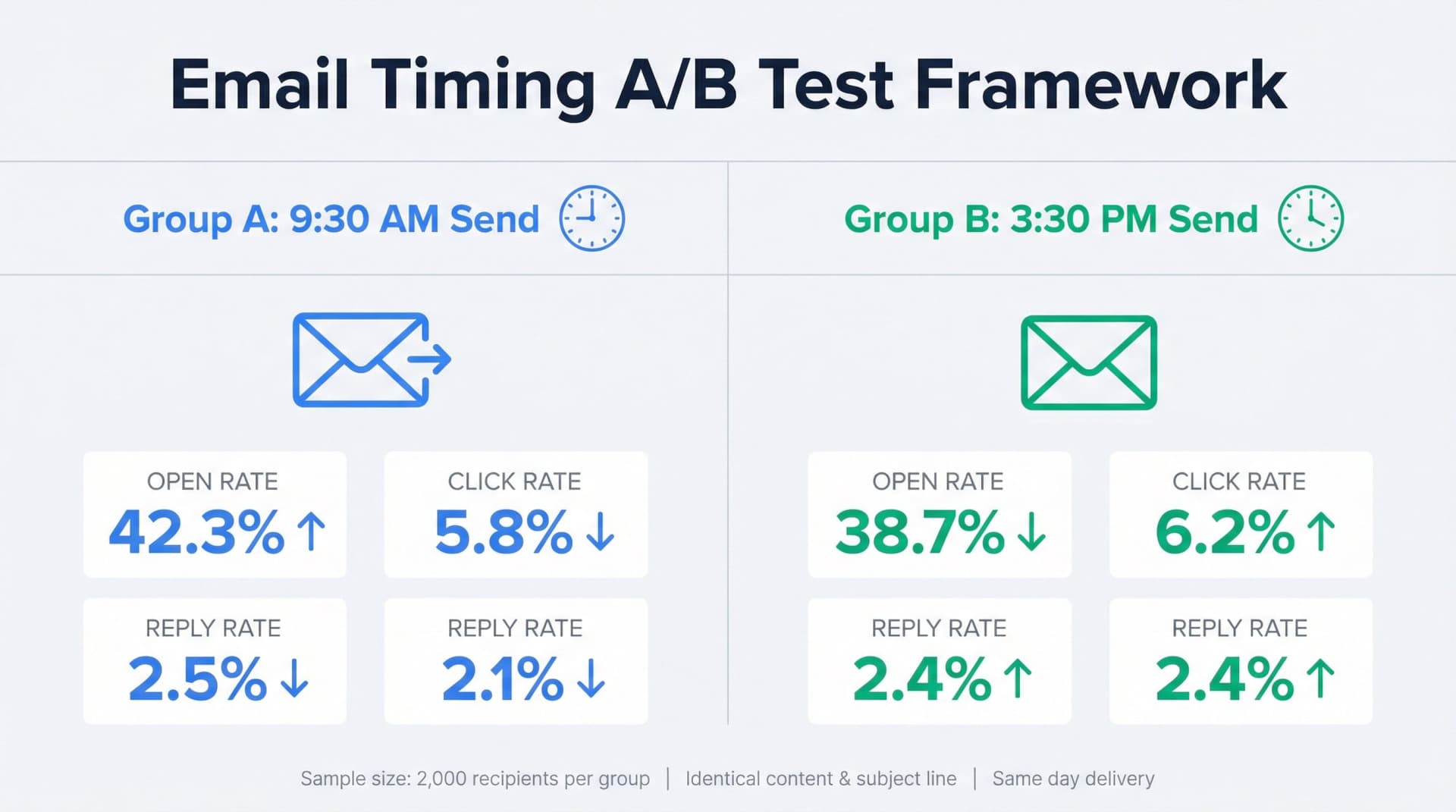 Email Timing A/B Test Framework

Group A: 9:30 AM Send

OPEN RATE
42.3% ↑

CLICK RATE
5.8% ↓

REPLY RATE
2.5% ↓

REPLY RATE
2.1% ↓

Group B: 3:30 PM Send

OPEN RATE
38.7% ↓

CLICK RATE
6.2% ↑

REPLY RATE
2.4% ↑

REPLY RATE
2.4% ↑

Sample size: 2,000 recipients per group | Identical content & subject line | Same day delivery